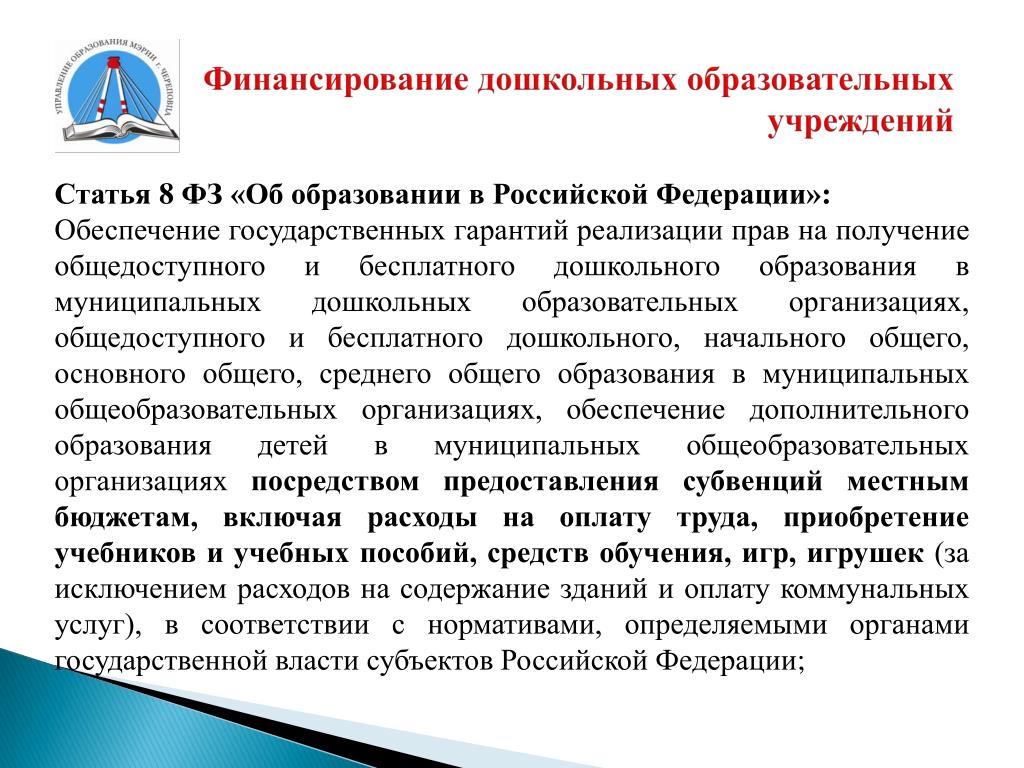 УПРАВЛЕНИЕ ОБРАЗОВАНИЯ МЭРИИ г. ЧЕРЕПОВЦА

Финансирование дошкольных образовательных учреждений

Статья 8 ФЗ «Об образовании в Российской Федерации»:
Обеспечение государственных гарантий реализации прав на получение общедоступного и бесплатного дошкольного образования в муниципальных дошкольных образовательных организациях, общедоступного и бесплатного дошкольного, начального общего, основного общего, среднего общего образования в муниципальных общеобразовательных организациях, обеспечение дополнительного образования детей в муниципальных общеобразовательных организациях посредством предоставления субвенций местным бюджетам, включая расходы на оплату труда, приобретение учебников и учебных пособий, средств обучения, игр, игрушек (за исключением расходов на содержание зданий и оплату коммунальных услуг), в соответствии с нормативами, определяемыми органами государственной власти субъектов Российской Федерации;